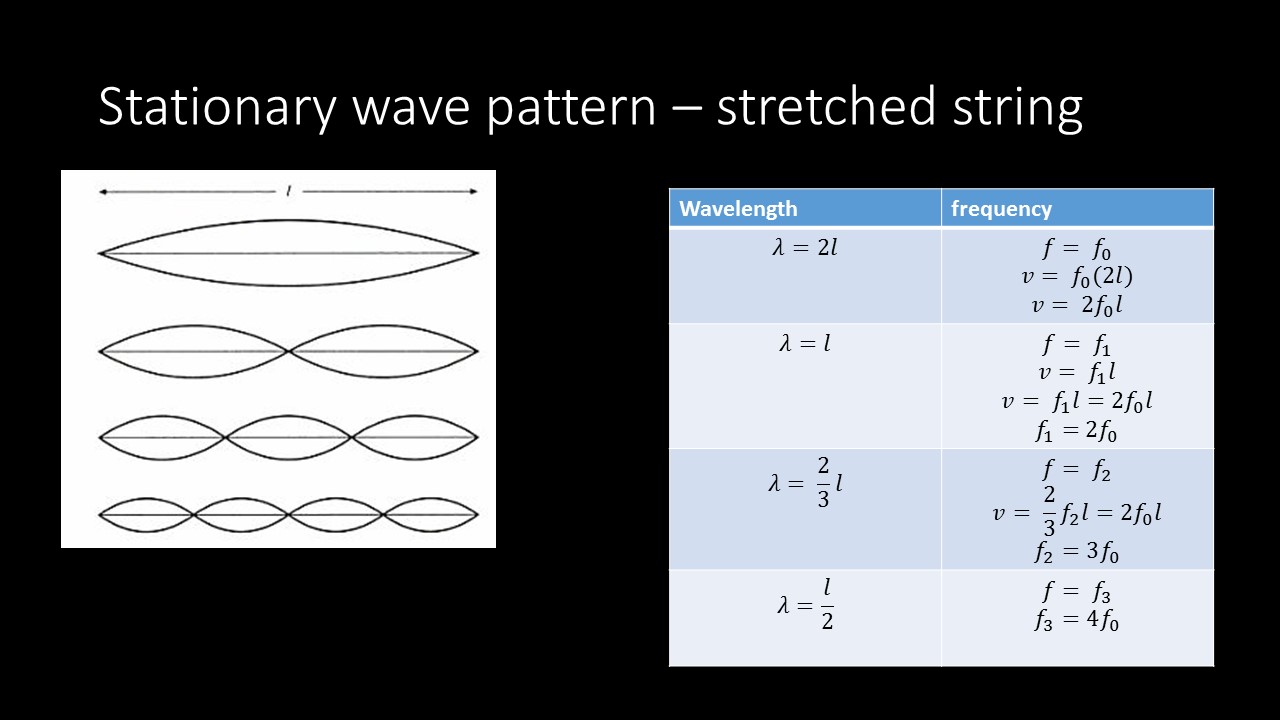 Stationary wave pattern – stretched string

$l$

| Wavelength | frequency |
|---|---|
| $\lambda = 2l$ | $f = f_0$ $v = f_0(2l)$ $v = 2f_0 l$ |
| $\lambda = l$ | $f = f_1$ $v = f_1 l$ $v = f_1 l = 2f_0 l$ $f_1 = 2f_0$ |
| $\lambda = \frac{2}{3}l$ | $f = f_2$ $v = \frac{2}{3}f_2 l = 2f_0 l$ $f_2 = 3f_0$ |
| $\lambda = \frac{l}{2}$ | $f = f_3$ $f_3 = 4f_0$ |